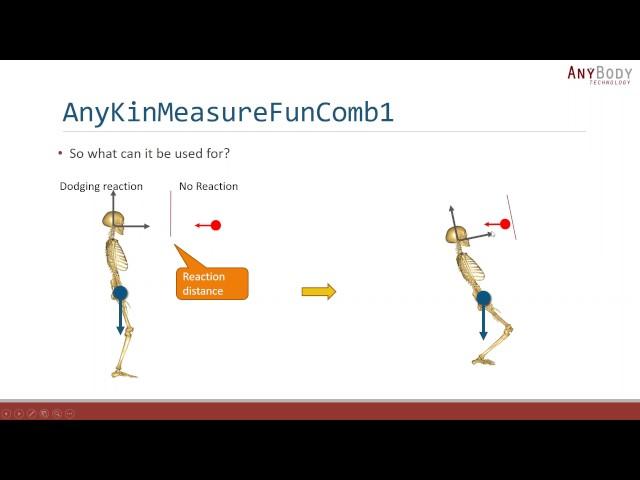 ANYBODY
TECHNOLOGY

AnyKinMeasureFunComb1

• So what can it be used for?

Dodging reaction

No Reaction

Reaction distance